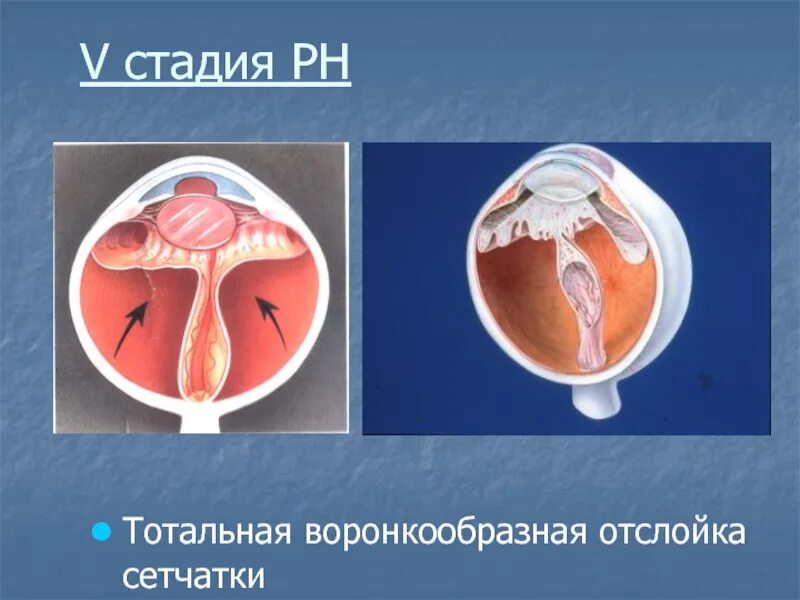 V стадия РН

Тотальная воронкообразная отслойка сетчатки